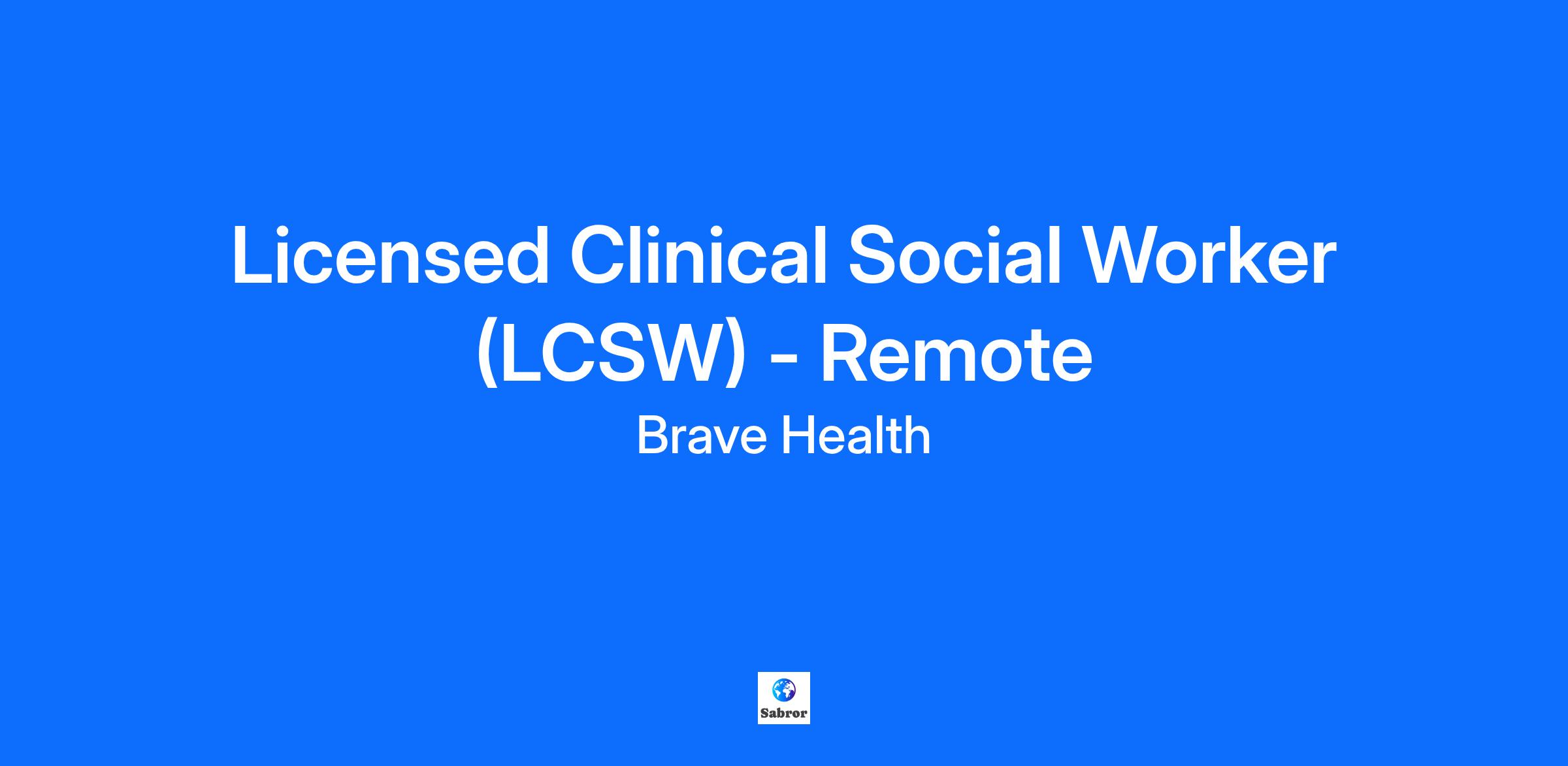 Licensed Clinical Social Worker (LCSW) - Remote

Brave Health

Sabror